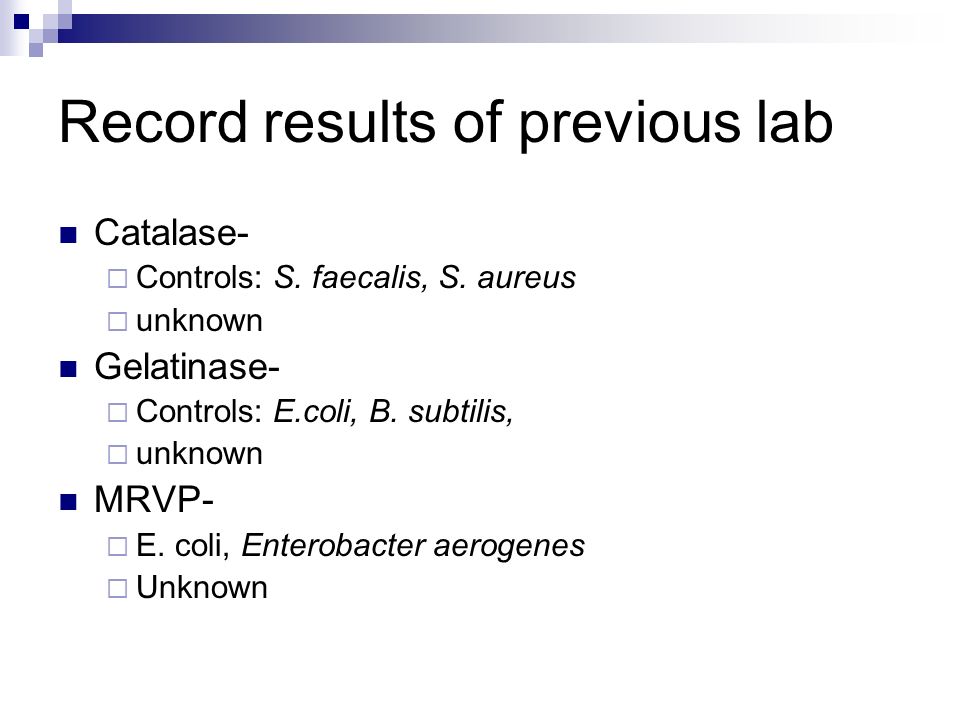 Record results of previous lab

Catalase-
Controls: S. faecalis, S. aureus
unknown

Gelatinase-
Controls: E.coli, B. subtilis,
unknown

MRVP-
E. coli, Enterobacter aerogenes
Unknown